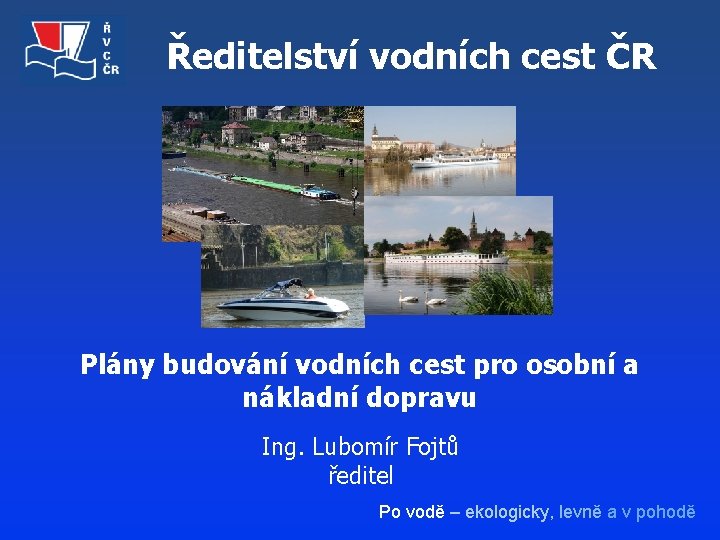 Ř
V
C
ČR

Ředitelství vodních cest ČR

Plány budování vodních cest pro osobní a nákladní dopravu

Ing. Lubomír Fojtů
ředitel

Po vodě – ekologicky, levně a v pohodě